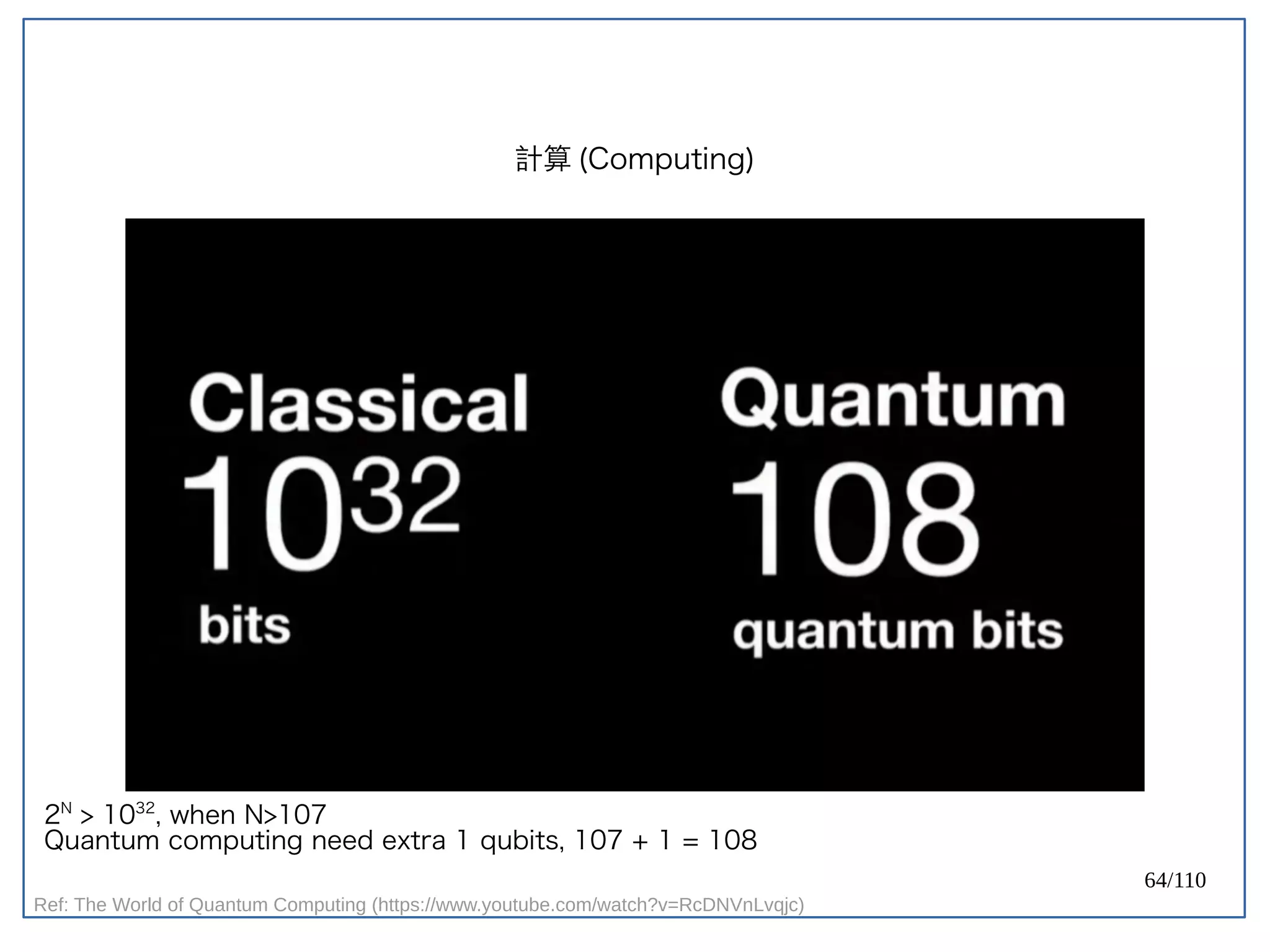 計算 (Computing)

Classical
$10^{32}$
bits

Quantum
108
quantum bits

$2^N > 10^{32}$, when N>107
Quantum computing need extra 1 qubits, 107 + 1 = 108

64/110

Ref: The World of Quantum Computing (https://www.youtube.com/watch?v=RcDNVnLvqjc)